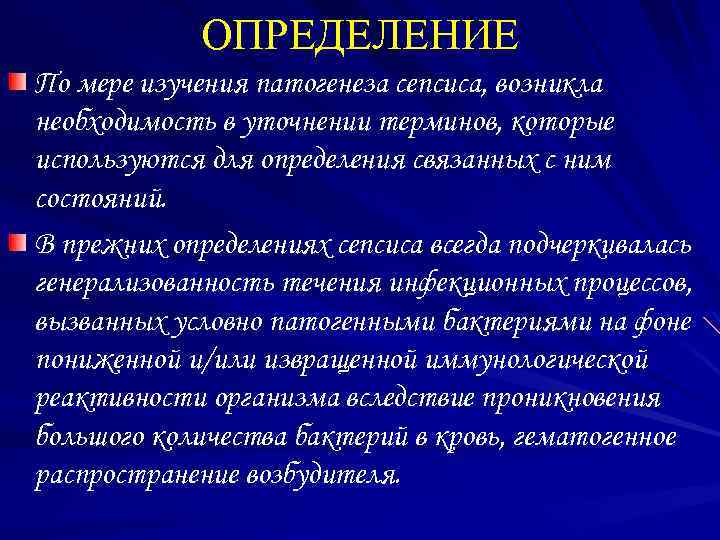 ОПРЕДЕЛЕНИЕ

По мере изучения патогенеза сепсиса, возникла необходимость в уточнении терминов, которые используются для определения связанных с ним состояний.

В прежних определениях сепсиса всегда подчеркивалась генерализованность течения инфекционных процессов, вызванных условно патогенными бактериями на фоне пониженной и/или извращенной иммунологической реактивности организма вследствие проникновения большого количества бактерий в кровь, гематогенное распространение возбудителя.